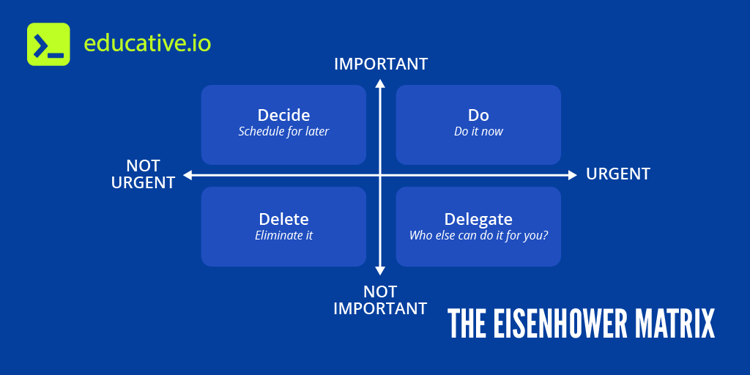 educative.io

IMPORTANT

Decide
Schedule for later

Do
Do it now

NOT URGENT

URGENT

Delete
Eliminate it

Delegate
Who else can do it for you?

NOT IMPORTANT

THE EISENHOWER MATRIX